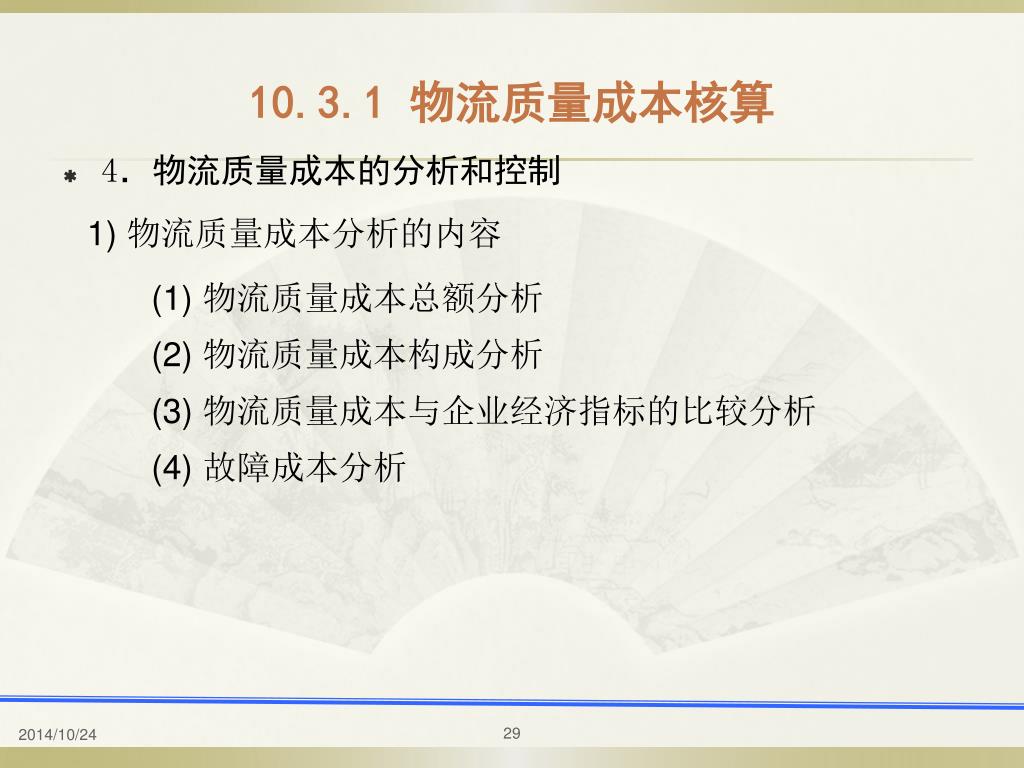 10.3.1 物流质量成本核算

4．物流质量成本的分析和控制

1) 物流质量成本分析的内容

(1) 物流质量成本总额分析

(2) 物流质量成本构成分析

(3) 物流质量成本与企业经济指标的比较分析

(4) 故障成本分析

2014/10/24

29